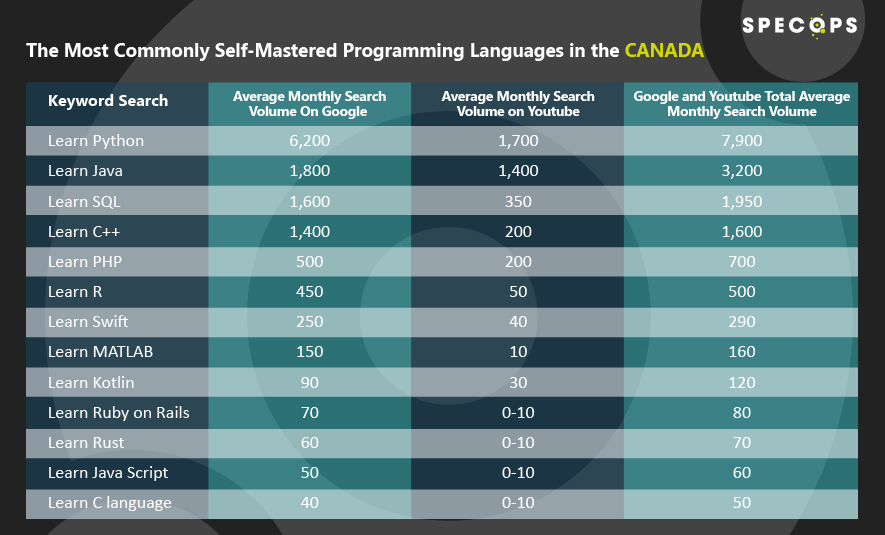 SPECOPS

The Most Commonly Self-Mastered Programming Languages in the CANADA

| Keyword Search | Average Monthly Search Volume On Google | Average Monthly Search Volume on Youtube | Google and Youtube Total Average Monthly Search Volume |
|---|---|---|---|
| Learn Python | 6,200 | 1,700 | 7,900 |
| Learn Java | 1,800 | 1,400 | 3,200 |
| Learn SQL | 1,600 | 350 | 1,950 |
| Learn C++ | 1,400 | 200 | 1,600 |
| Learn PHP | 500 | 200 | 700 |
| Learn R | 450 | 50 | 500 |
| Learn Swift | 250 | 40 | 290 |
| Learn MATLAB | 150 | 10 | 160 |
| Learn Kotlin | 90 | 30 | 120 |
| Learn Ruby on Rails | 70 | 0-10 | 80 |
| Learn Rust | 60 | 0-10 | 70 |
| Learn Java Script | 50 | 0-10 | 60 |
| Learn C language | 40 | 0-10 | 50 |